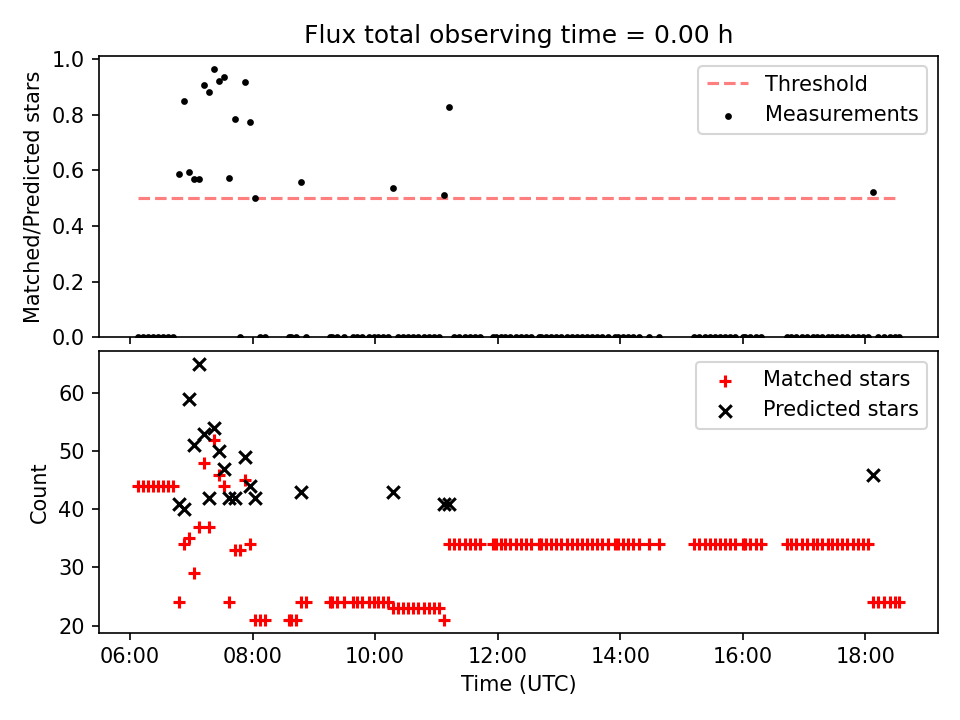 Flux total observing time = 0.00 h

Matched/Predicted stars

1.0
0.8
0.6
0.4
0.2
0.0

Threshold
Measurements

Count

60
50
40
30
20

Matched stars
Predicted stars

06:00
08:00
10:00
12:00
14:00
16:00
18:00

Time (UTC)